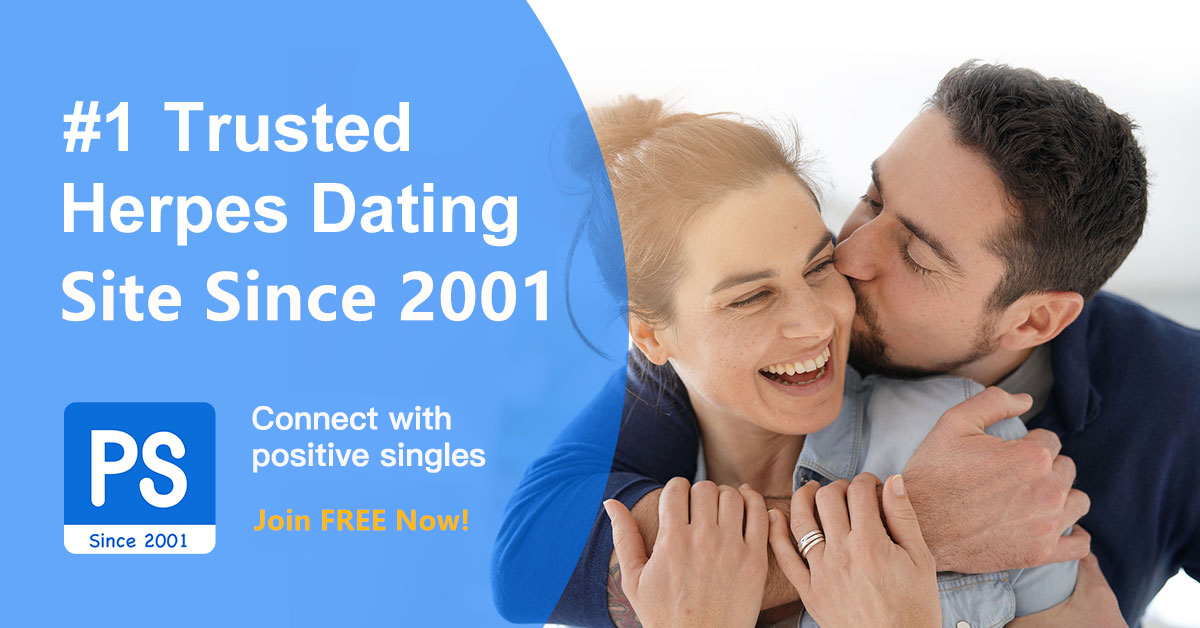 #1 Trusted Herpes Dating Site Since 2001

PS
Since 2001

Connect with positive singles

Join FREE Now!